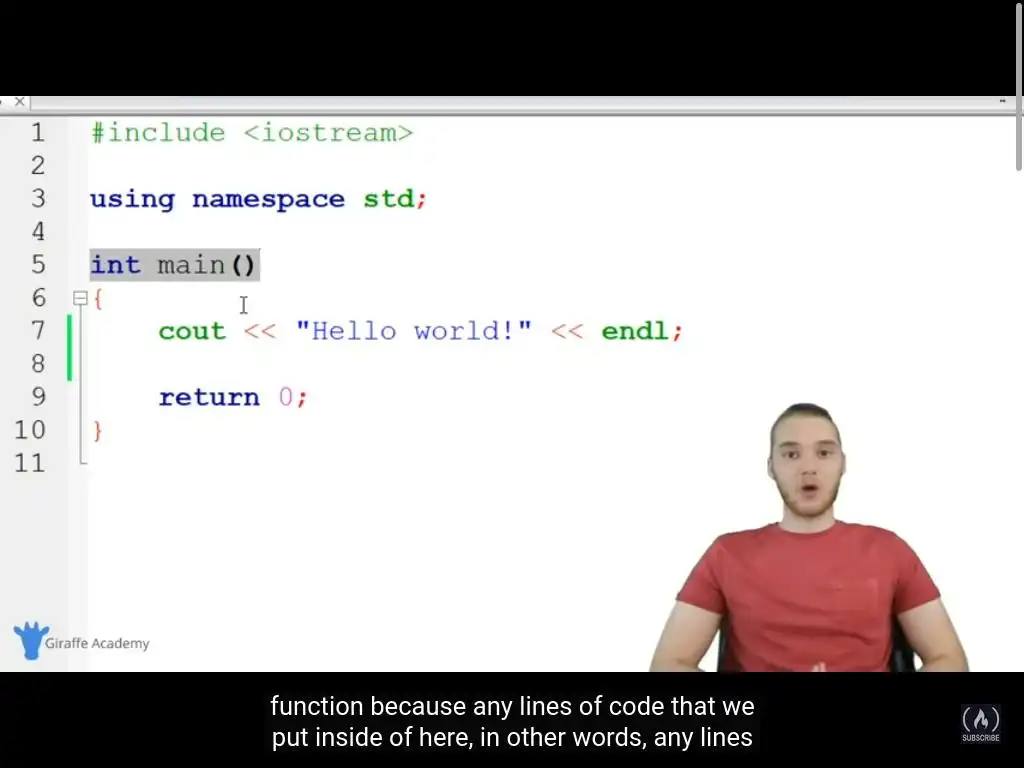 1 #include <iostream>
2
3 using namespace std;
4
5 int main()
6 {
7     cout << "Hello world!" << endl;
8
9     return 0;
10 }
11

Giraffe Academy

function because any lines of code that we put inside of here, in other words, any lines

SUBSCRIBE